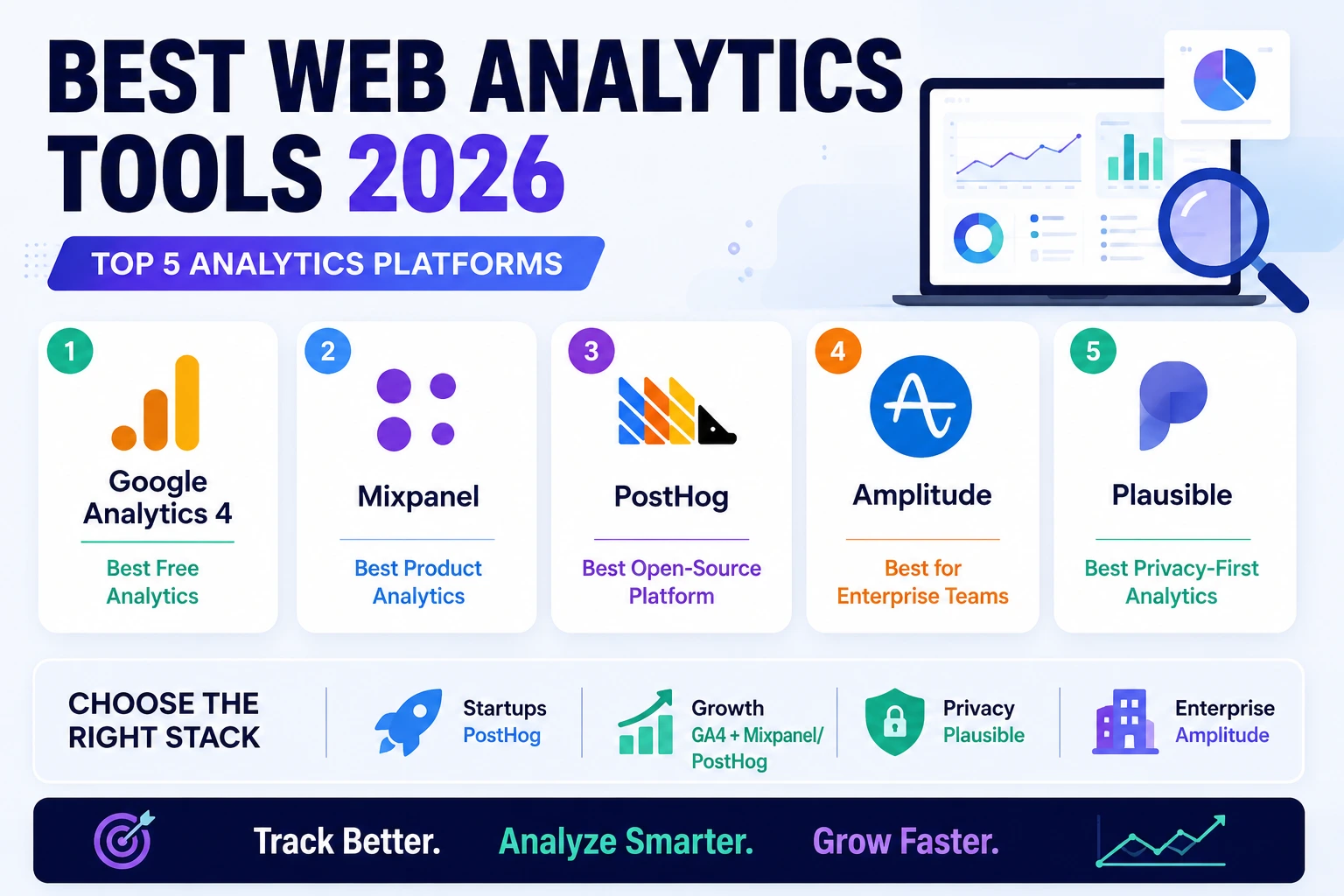 BEST WEB ANALYTICS TOOLS 2026

TOP 5 ANALYTICS PLATFORMS

1
Google Analytics 4
Best Free Analytics

2
Mixpanel
Best Product Analytics

3
PostHog
Best Open-Source Platform

4
Amplitude
Best for Enterprise Teams

5
Plausible
Best Privacy-First Analytics

CHOOSE THE RIGHT STACK

Startups
PostHog

Growth
GA4 + Mixpanel/ PostHog

Privacy
Plausible

Enterprise
Amplitude

Track Better. Analyze Smarter. Grow Faster.